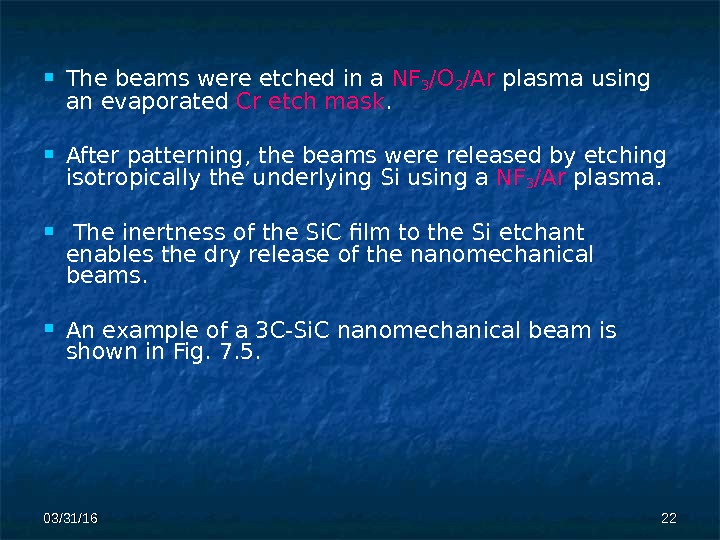 The beams were etched in a $NF_3/O_2/Ar$ plasma using an evaporated Cr etch mask.

After patterning, the beams were released by etching isotropically the underlying Si using a $NF_3/Ar$ plasma.

The inertness of the SiC film to the Si etchant enables the dry release of the nanomechanical beams.

An example of a 3C-SiC nanomechanical beam is shown in Fig. 7.5.

03/31/16

22